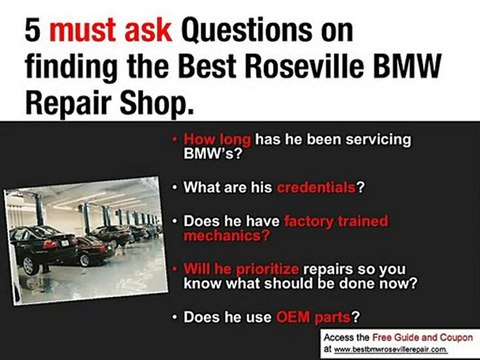 5 must ask Questions on finding the Best Roseville BMW Repair Shop.

• How long has he been servicing BMW's?

• What are his credentials?

• Does he have factory trained mechanics?

• Will he prioritize repairs so you know what should be done now?

• Does he use OEM parts?

Access the Free Guide and Coupon at www.bestbmwrosevillerepair.com.